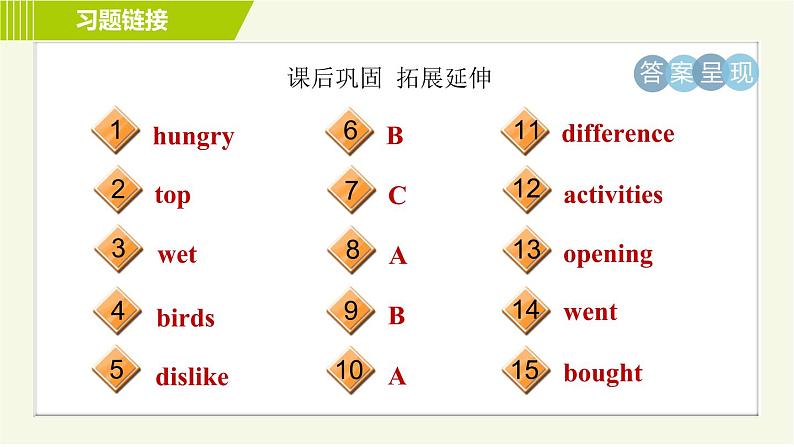 习题链接

课后巩固 拓展延伸

答案呈现

1 hungry
2 top
3 wet
4 birds
5 dislike

6 B
7 C
8 A
9 B
10 A

11 difference
12 activities
13 opening
14 went
15 bought